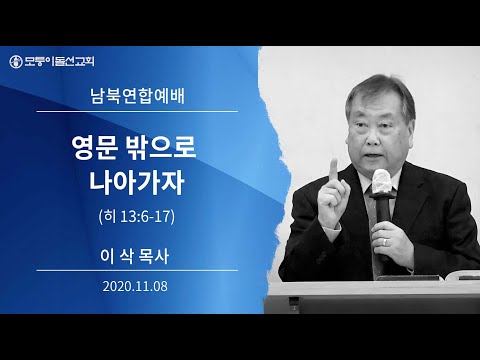 모퉁이돌선교회

남북연합예배

영문 밖으로 나아가자

(히 13:6-17)

이 삭 목사

2020.11.08